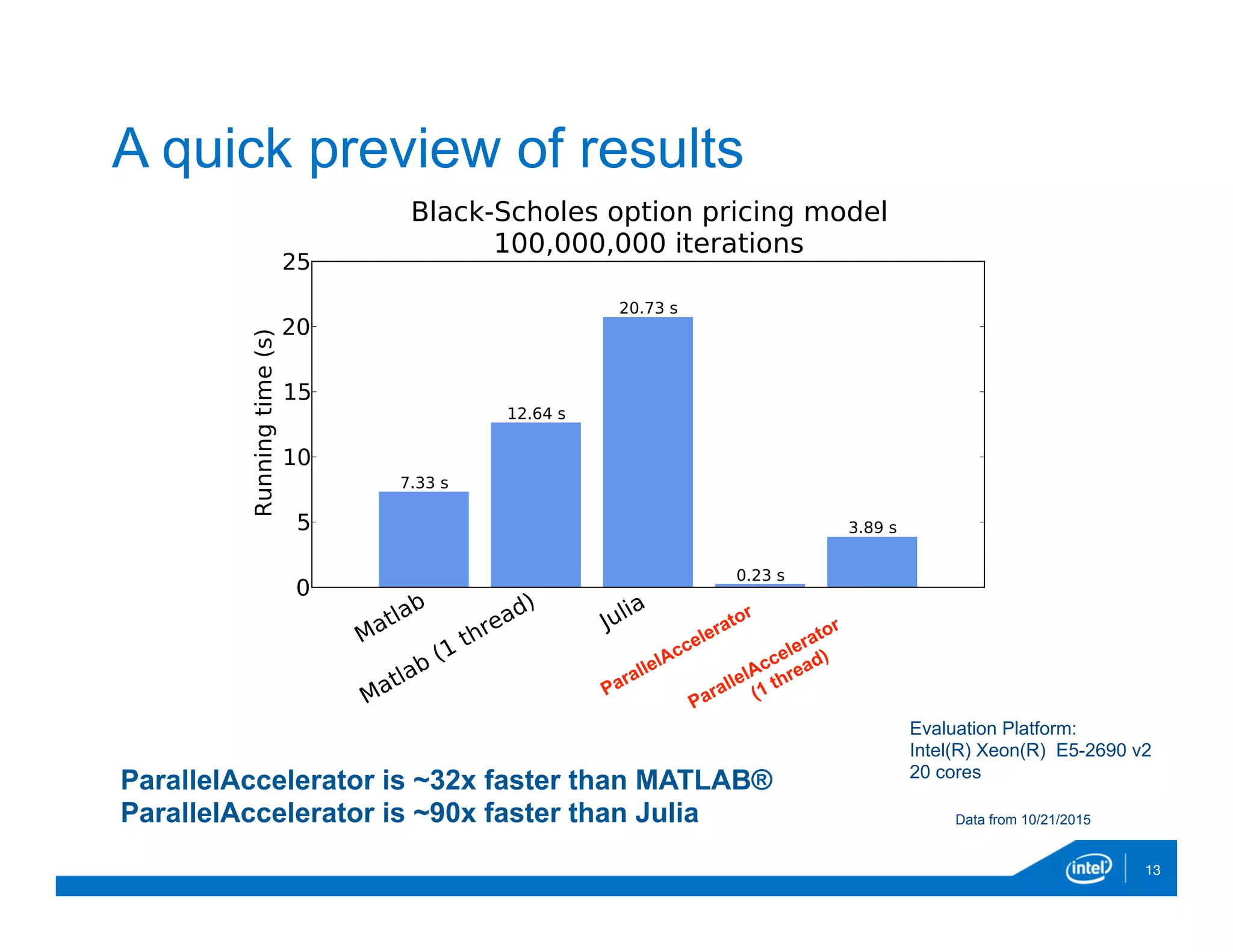 A quick preview of results

Black-Scholes option pricing model
100,000,000 iterations

Running time (s)

25
20
15
10
5
0

7.33 s
12.64 s
20.73 s
0.23 s
3.89 s

Matlab
Matlab (1 thread)
Julia
ParallelAccelerator
ParallelAccelerator (1 thread)

Evaluation Platform:
Intel(R) Xeon(R) E5-2690 v2
20 cores

ParallelAccelerator is ~32x faster than MATLAB®
ParallelAccelerator is ~90x faster than Julia

Data from 10/21/2015

intel
13